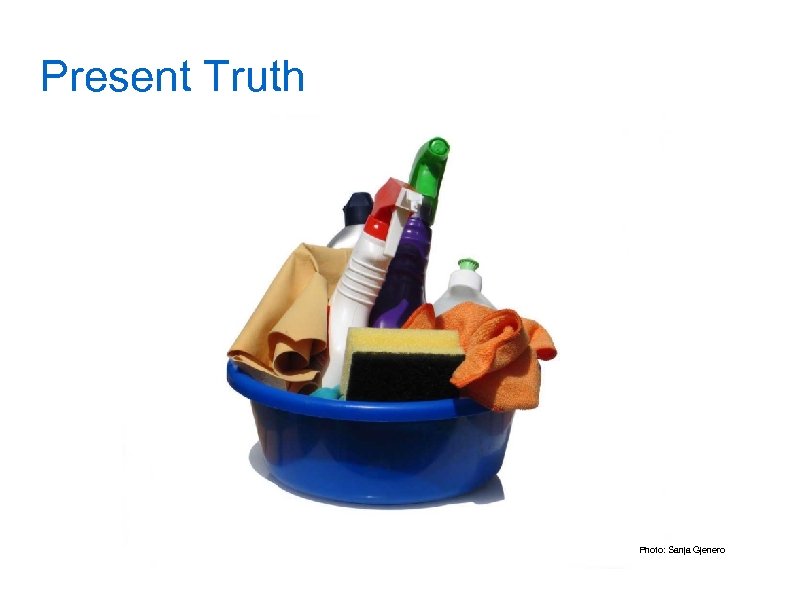 Present Truth

Photo: Sanja Gjenero